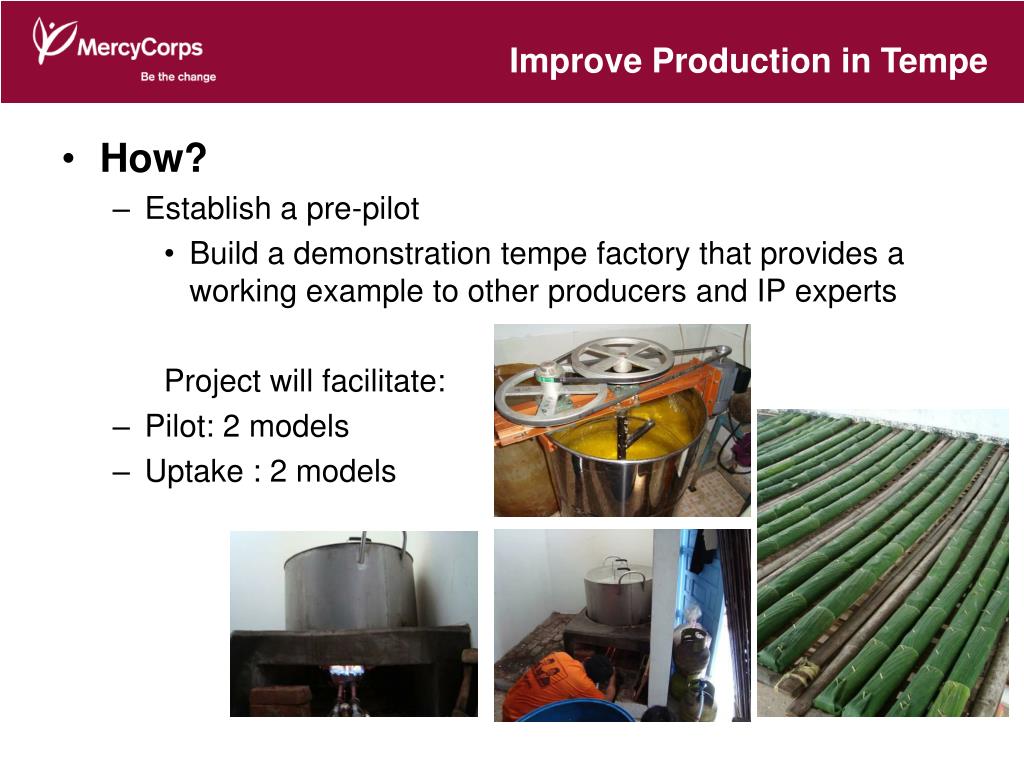 MercyCorps
Be the change

Improve Production in Tempe

• How?
– Establish a pre-pilot
• Build a demonstration tempe factory that provides a working example to other producers and IP experts

Project will facilitate:
– Pilot: 2 models
– Uptake : 2 models